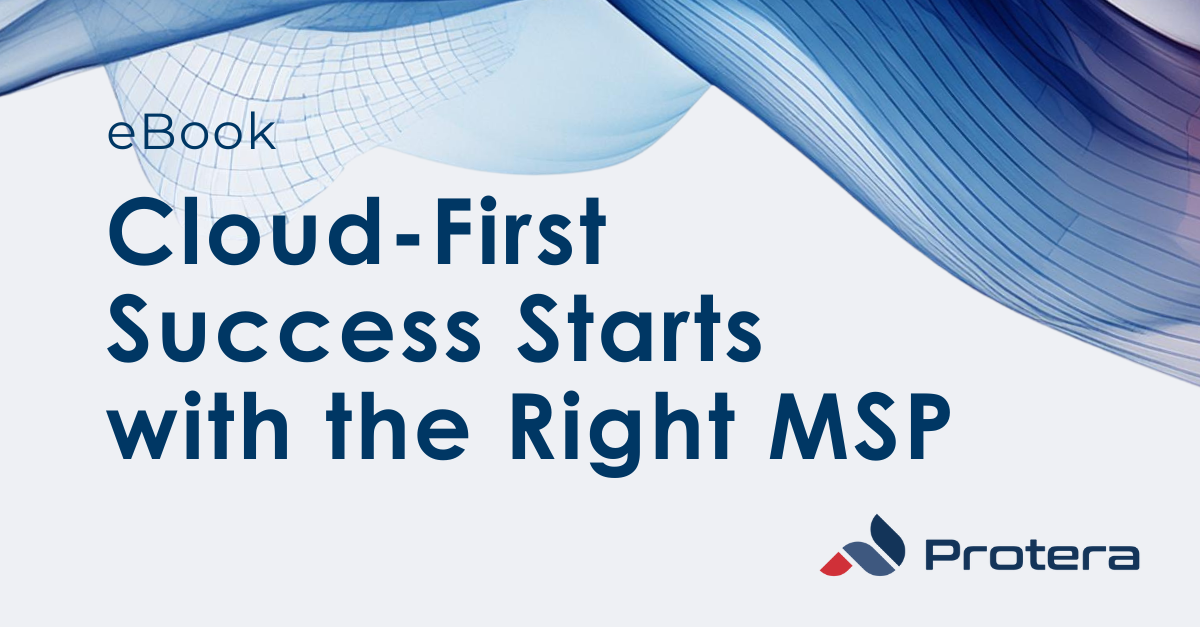 eBook

Cloud-First Success Starts with the Right MSP

Protera